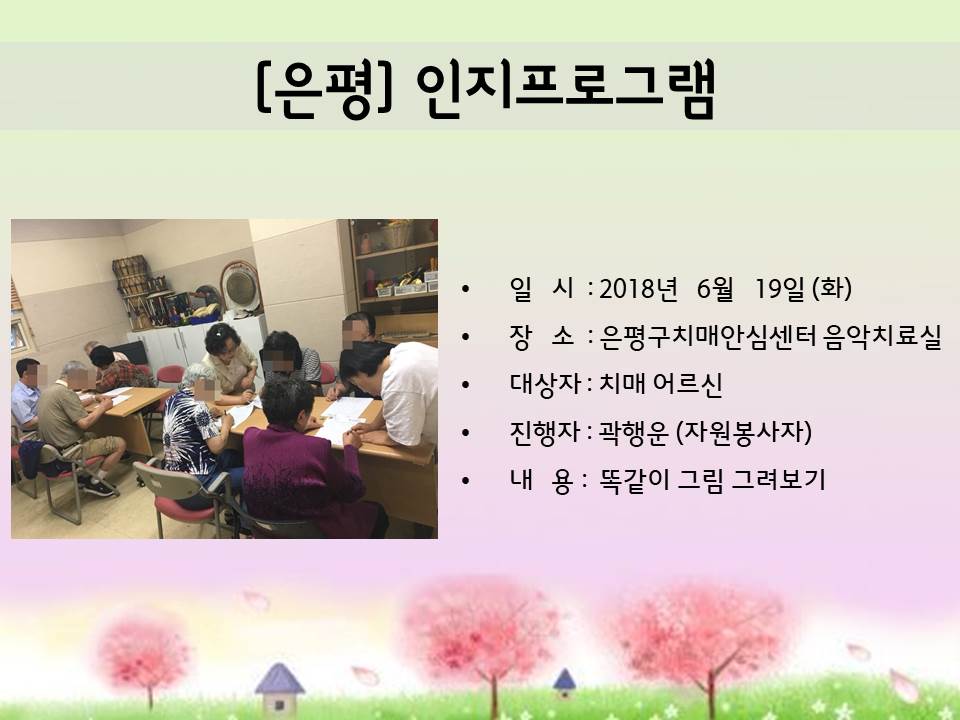 [은평] 인지프로그램

• 일 시 : 2018년 6월 19일 (화)
• 장 소 : 은평구치매안심센터 음악치료실
• 대상자 : 치매 어르신
• 진행자 : 곽행운 (자원봉사자)
• 내 용 : 똑같이 그림 그려보기